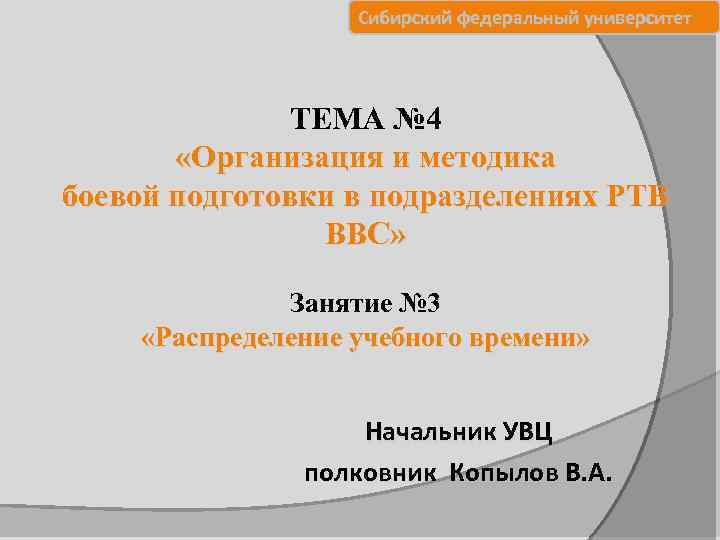 Сибирский федеральный университет

ТЕМА №4
«Организация и методика боевой подготовки в подразделениях РТВ ВВС»

Занятие №3
«Распределение учебного времени»

Начальник УВЦ
полковник Копылов В.А.